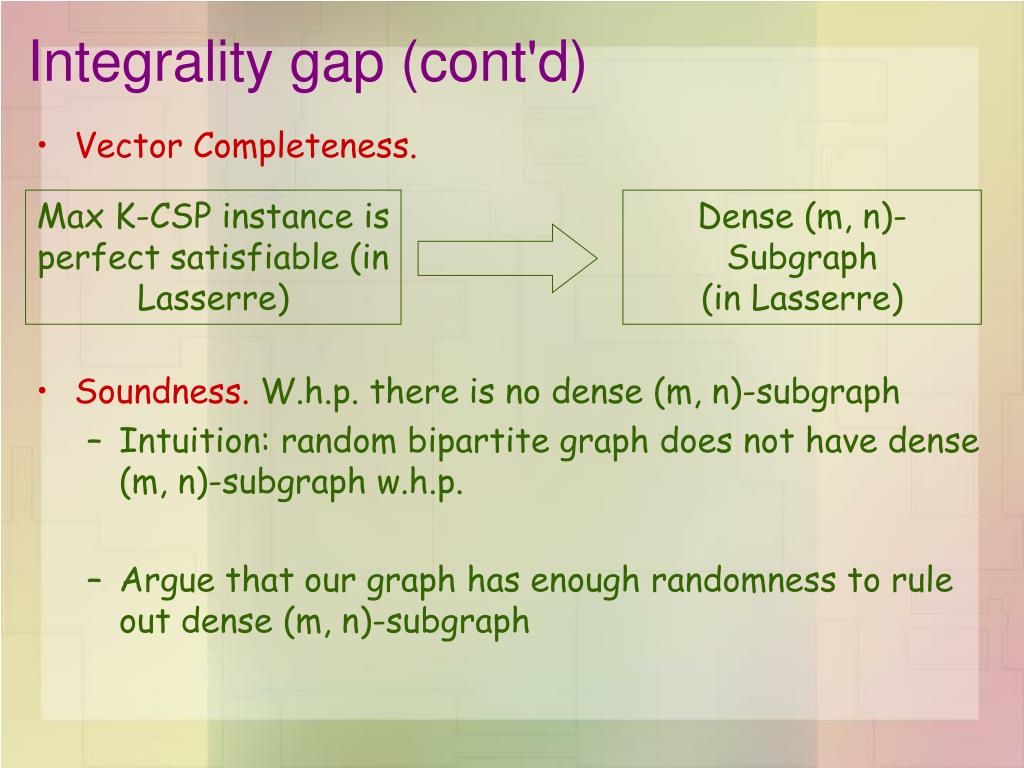 Integrality gap (cont'd)

• Vector Completeness.

Max K-CSP instance is perfect satisfiable (in Lasserre)

Dense (m, n)-Subgraph (in Lasserre)

• Soundness. W.h.p. there is no dense (m, n)-subgraph

– Intuition: random bipartite graph does not have dense (m, n)-subgraph w.h.p.

– Argue that our graph has enough randomness to rule out dense (m, n)-subgraph